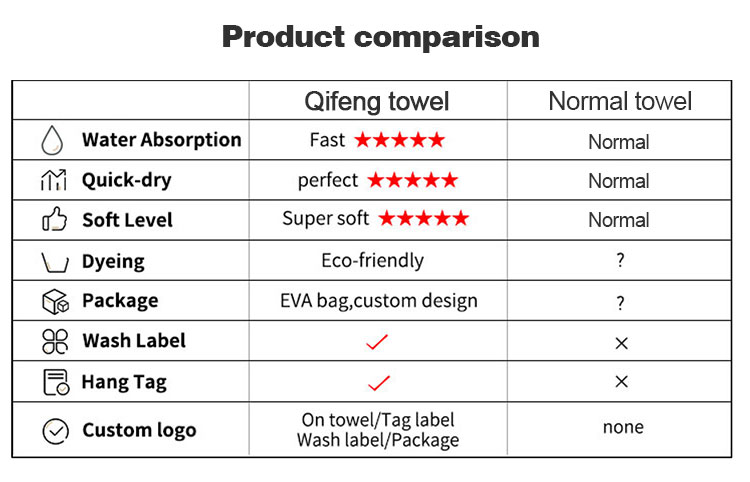 Product comparison

| | Qifeng towel | Normal towel |
|---|---|---|
| Water Absorption | Fast ★★★★★ | Normal |
| Quick-dry | perfect ★★★★★ | Normal |
| Soft Level | Super soft ★★★★★ | Normal |
| Dyeing | Eco-friendly | ? |
| Package | EVA bag,custom design | ? |
| Wash Label | ✓ | × |
| Hang Tag | ✓ | × |
| Custom logo | On towel/Tag label Wash label/Package | none |